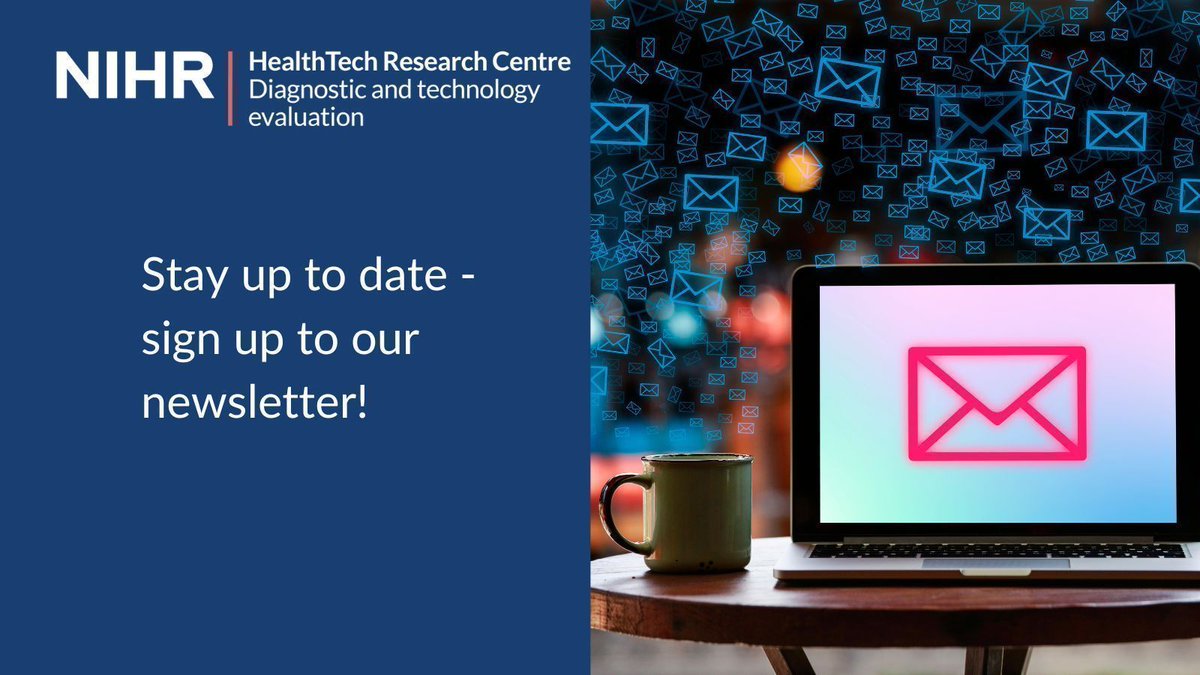 NIHR | HealthTech Research Centre
Diagnostic and technology evaluation

Stay up to date - sign up to our newsletter!